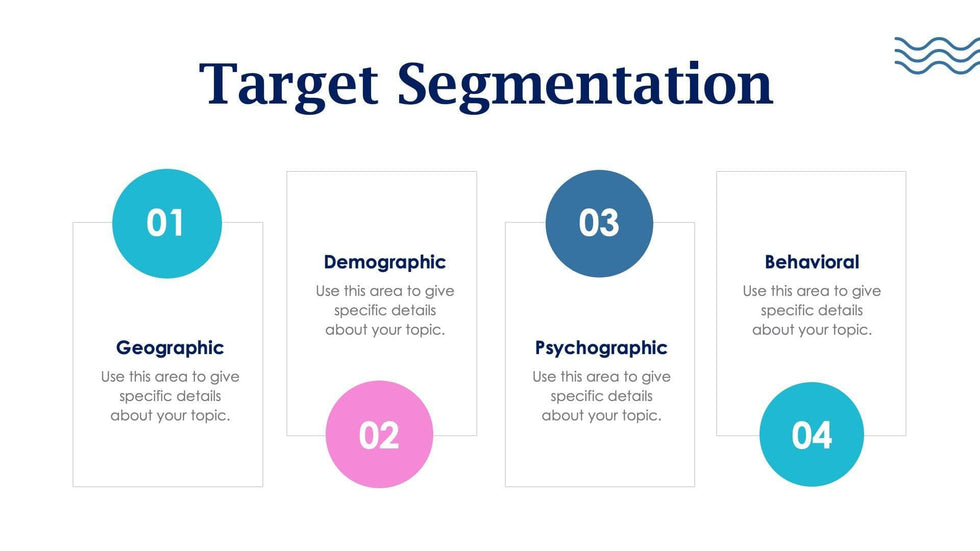 Target Segmentation

01

Geographic

Use this area to give specific details about your topic.

Demographic

Use this area to give specific details about your topic.

02

03

Psychographic

Use this area to give specific details about your topic.

Behavioral

Use this area to give specific details about your topic.

04